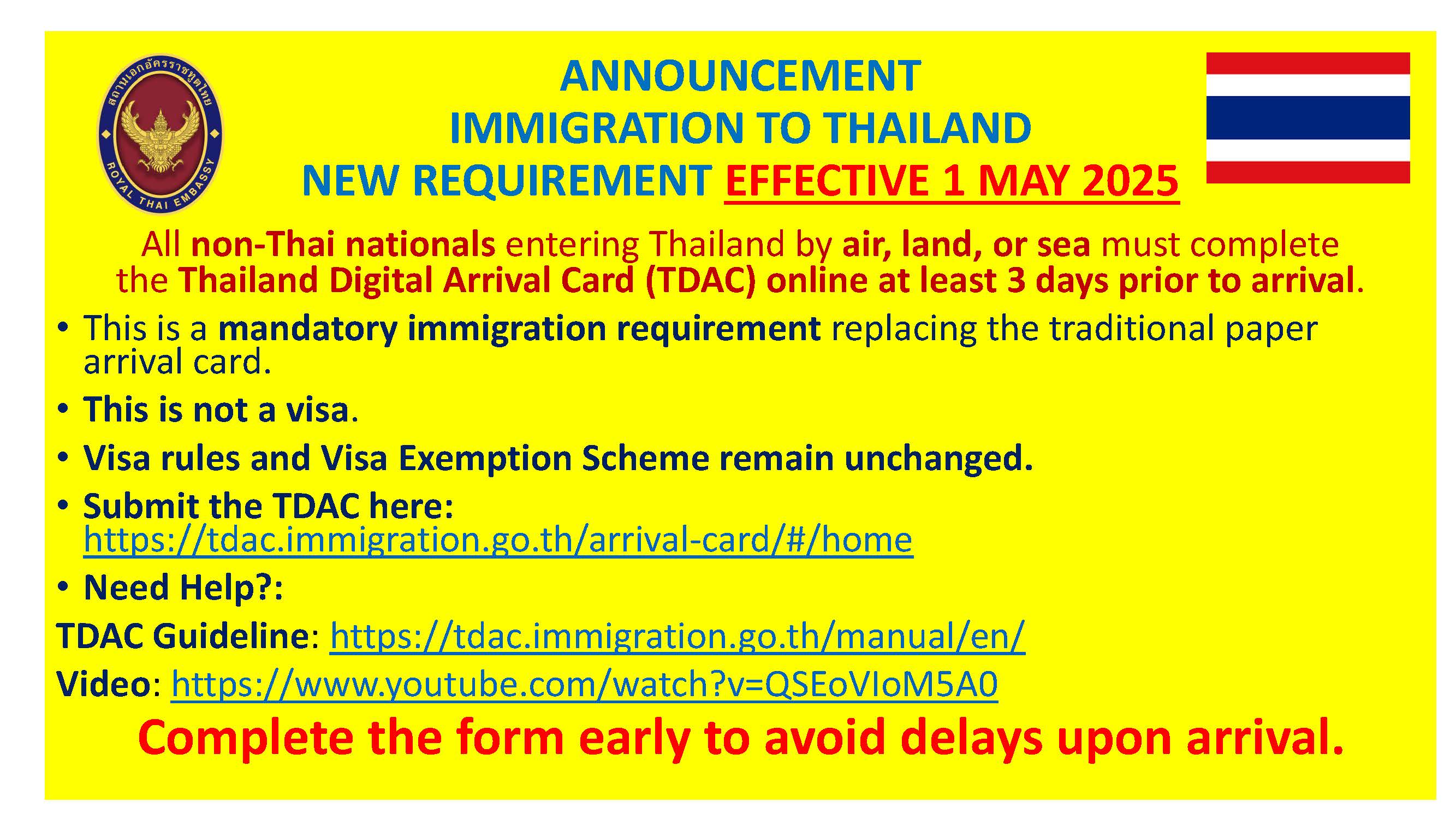 สถานเอกอัครราชทูตไทย
ROYAL THAI EMBASSY

ANNOUNCEMENT
IMMIGRATION TO THAILAND
NEW REQUIREMENT EFFECTIVE 1 MAY 2025

All non-Thai nationals entering Thailand by air, land, or sea must complete the Thailand Digital Arrival Card (TDAC) online at least 3 days prior to arrival.

• This is a mandatory immigration requirement replacing the traditional paper arrival card.

• This is not a visa.

• Visa rules and Visa Exemption Scheme remain unchanged.

• Submit the TDAC here: https://tdac.immigration.go.th/arrival-card/#/home

• Need Help?:

TDAC Guideline: https://tdac.immigration.go.th/manual/en/

Video: https://www.youtube.com/watch?v=QSEoVIoM5A0

Complete the form early to avoid delays upon arrival.